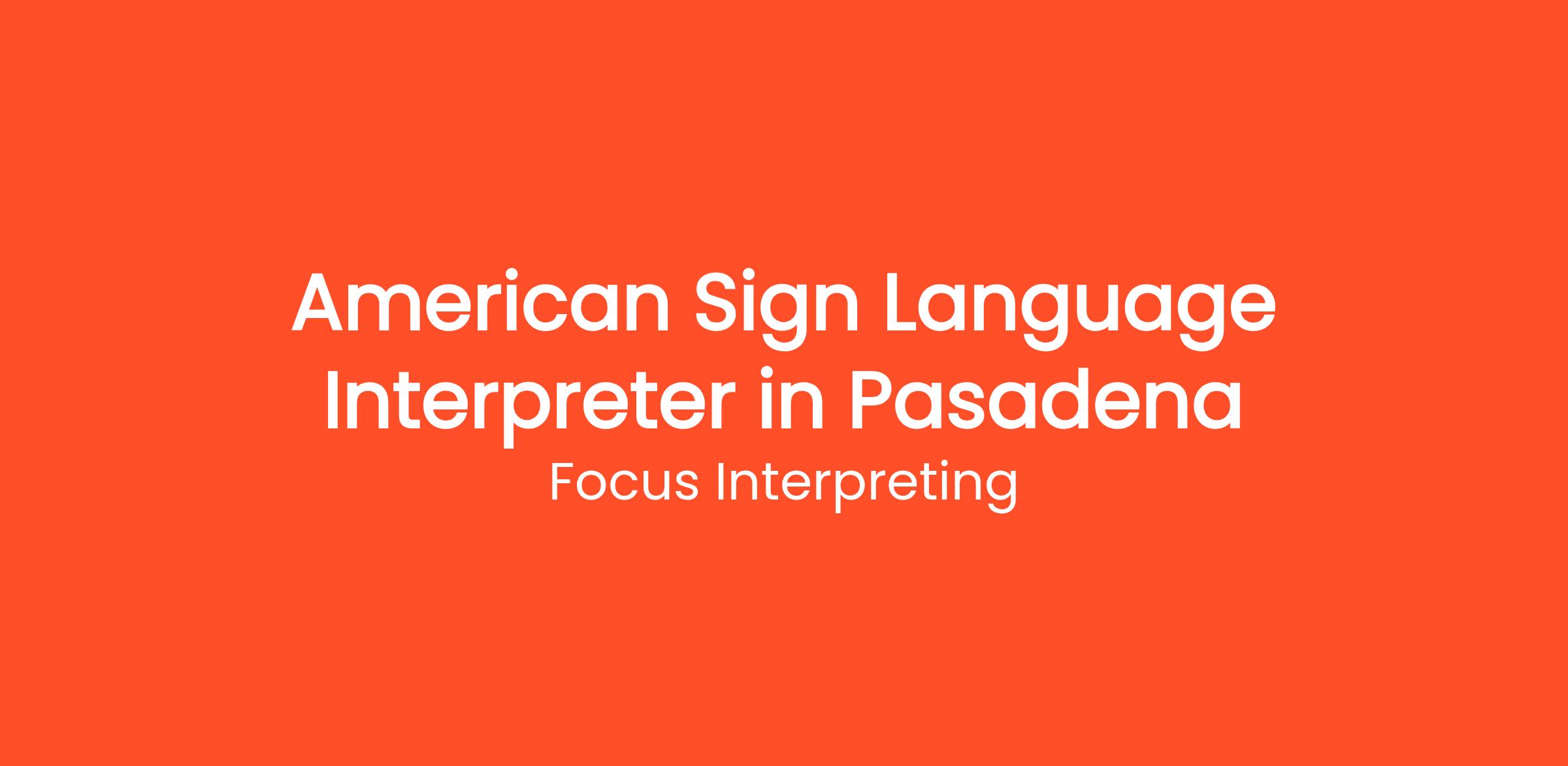 American Sign Language Interpreter in Pasadena

Focus Interpreting